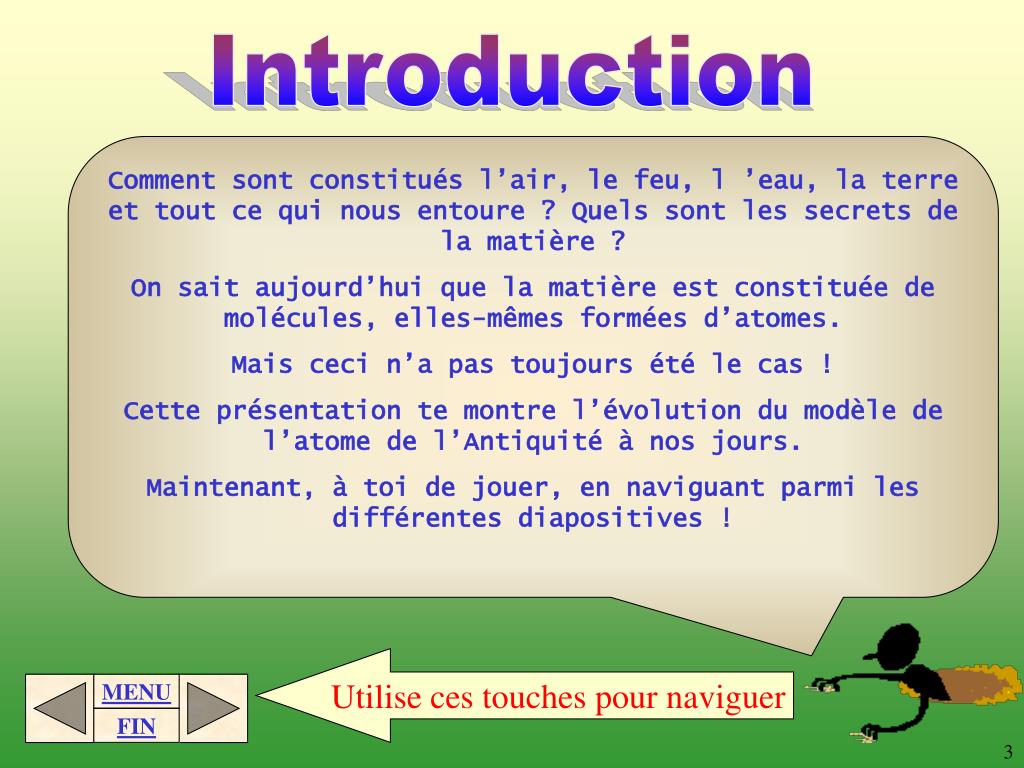 Introduction

Comment sont constitués l’air, le feu, l ’eau, la terre et tout ce qui nous entoure ? Quels sont les secrets de la matière ?

On sait aujourd’hui que la matière est constituée de molécules, elles-mêmes formées d’atomes.

Mais ceci n’a pas toujours été le cas !

Cette présentation te montre l’évolution du modèle de l’atome de l’Antiquité à nos jours.

Maintenant, à toi de jouer, en naviguant parmi les différentes diapositives !

MENU
FIN

Utilise ces touches pour naviguer

3